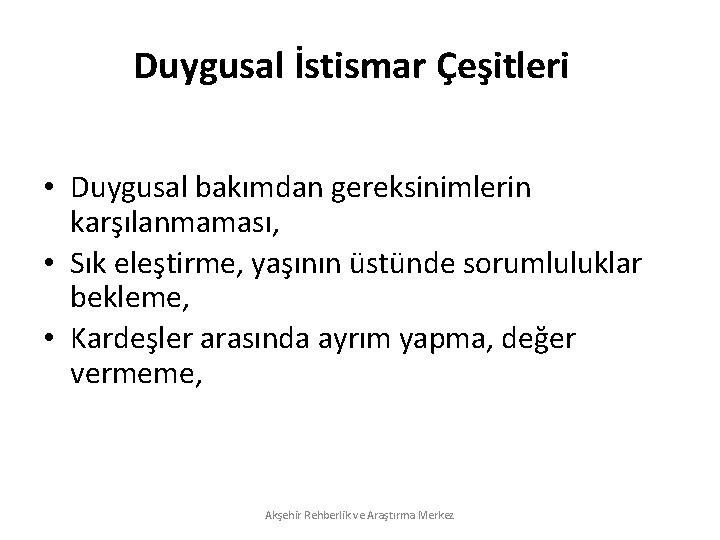 Duygusal İstismar Çeşitleri

• Duygusal bakımdan gereksinimlerin karşılanmaması,
• Sık eleştirme, yaşının üstünde sorumluluklar bekleme,
• Kardeşler arasında ayrım yapma, değer vermeme,

Akşehir Rehberlik ve Araştırma Merkez